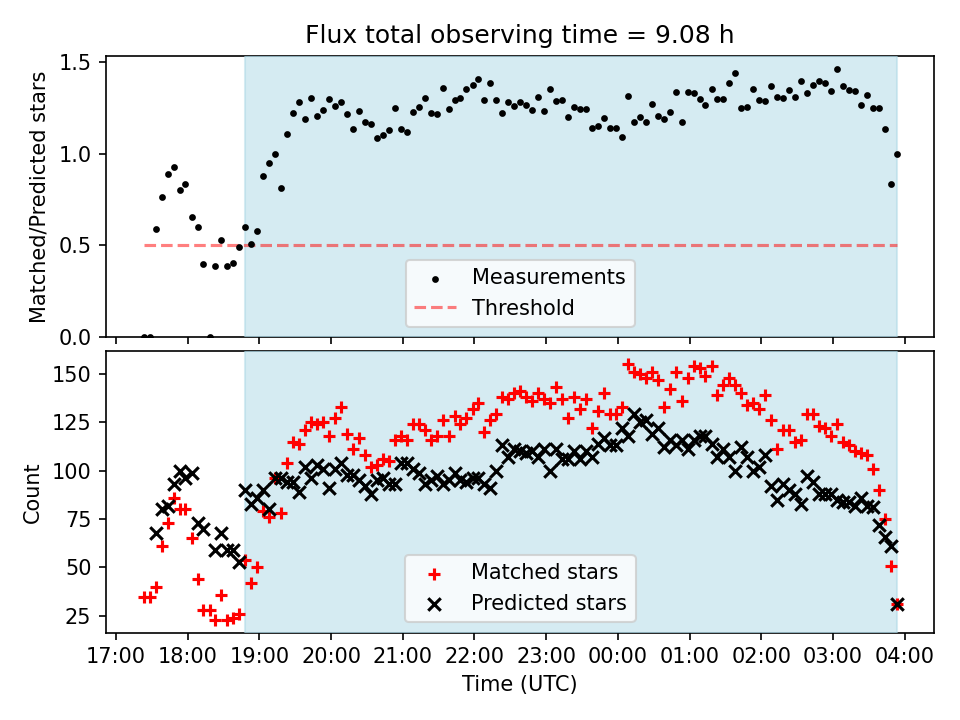 Flux total observing time = 9.08 h

Matched/Predicted stars

1.5
1.0
0.5
0.0

Measurements
Threshold

Count

150
125
100
75
50
25

Matched stars
Predicted stars

17:00 18:00 19:00 20:00 21:00 22:00 23:00 00:00 01:00 02:00 03:00 04:00

Time (UTC)